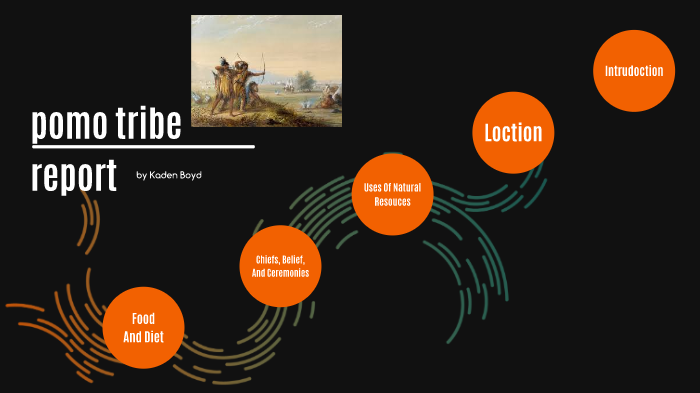 pomo tribe report

by Kaden Boyd

Intrudoction

Loction

Uses Of Natural Resouces

Chiefs, Belief, And Ceremonies

Food And Diet